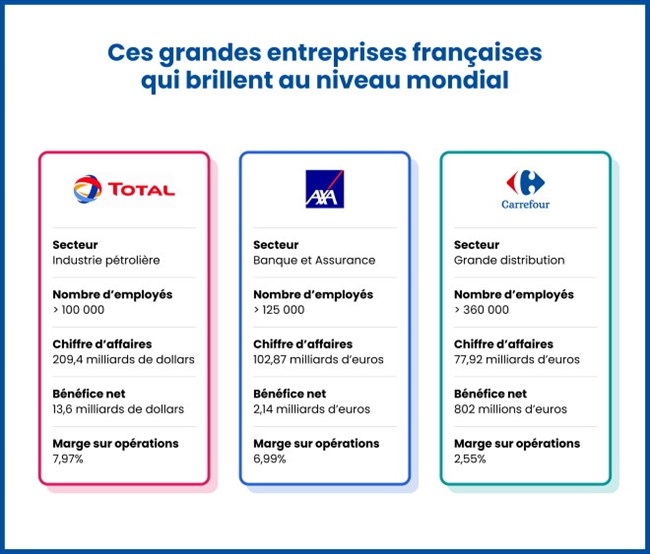 Ces grandes entreprises françaises qui brillent au niveau mondial

TOTAL

Secteur
Industrie pétrolière

Nombre d'employés
> 100 000

Chiffre d'affaires
209,4 milliards de dollars

Bénéfice net
13,6 milliards de dollars

Marge sur opérations
7,97%

AXA

Secteur
Banque et Assurance

Nombre d'employés
> 125 000

Chiffre d'affaires
102,87 milliards d'euros

Bénéfice net
2,14 milliards d'euros

Marge sur opérations
6,99%

Carrefour

Secteur
Grande distribution

Nombre d'employés
> 360 000

Chiffre d'affaires
77,92 milliards d'euros

Bénéfice net
802 millions d'euros

Marge sur opérations
2,55%